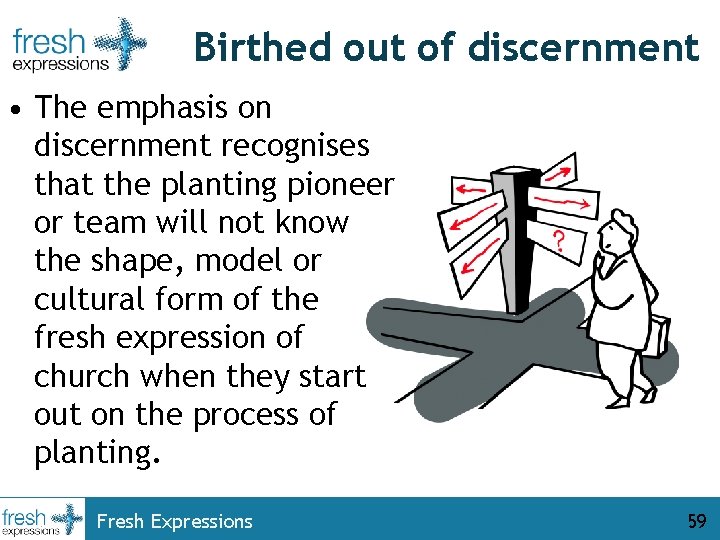 fresh expressions

Birthed out of discernment

• The emphasis on discernment recognises that the planting pioneer or team will not know the shape, model or cultural form of the fresh expression of church when they start out on the process of planting.

?

fresh expressions

Fresh Expressions

59